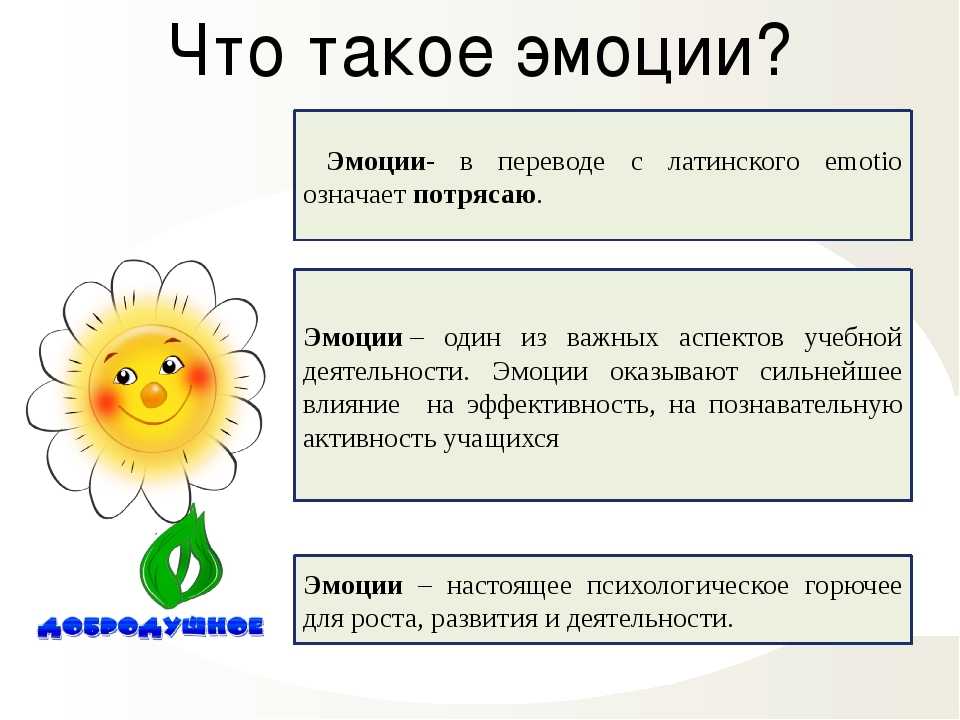 Что такое эмоции?

Эмоции- в переводе с латинского emotio означает потрясаю.

Эмоции – один из важных аспектов учебной деятельности. Эмоции оказывают сильнейшее влияние на эффективность, на познавательную активность учащихся

Эмоции – настоящее психологическое горючее для роста, развития и деятельности.

добродушное